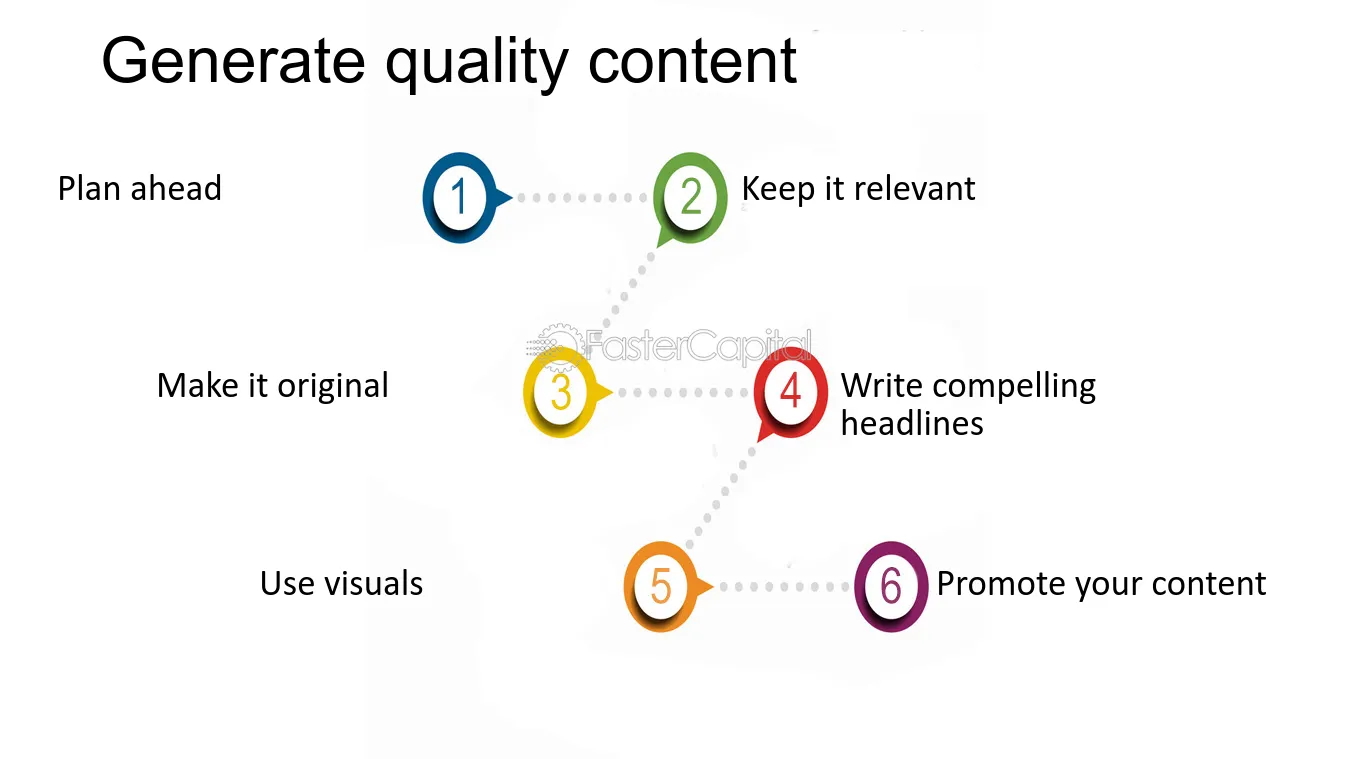 Generate quality content

Plan ahead

1

2

Keep it relevant

Make it original

3

4

Write compelling headlines

Use visuals

5

6

Promote your content

FasterCapital